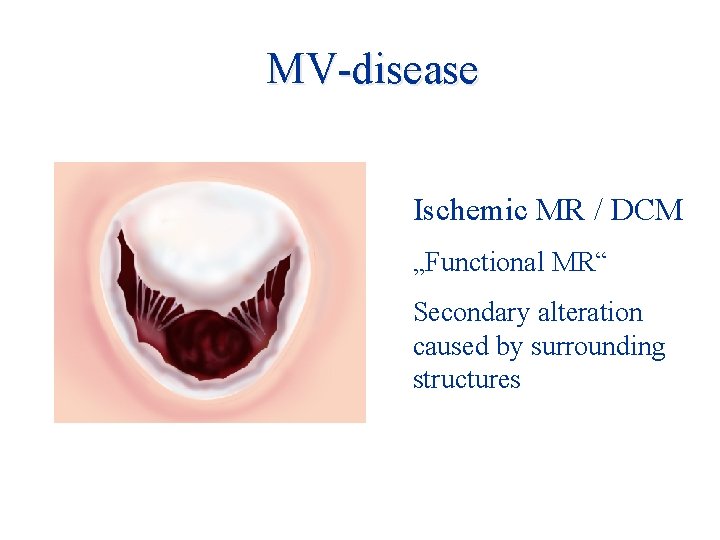 MV-disease

Ischemic MR / DCM

„Functional MR“

Secondary alteration caused by surrounding structures